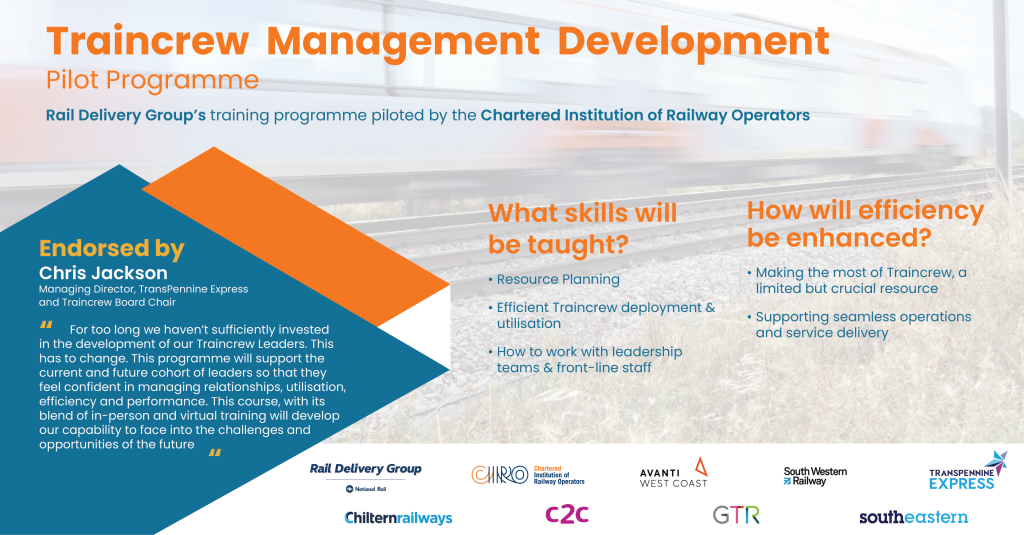 Traincrew Management Development
Pilot Programme

Rail Delivery Group's training programme piloted by the Chartered Institution of Railway Operators

Endorsed by
Chris Jackson
Managing Director, TransPennine Express and Traincrew Board Chair

" For too long we haven't sufficiently invested in the development of our Traincrew Leaders. This has to change. This programme will support the current and future cohort of leaders so that they feel confident in managing relationships, utilisation, efficiency and performance. This course, with its blend of in-person and virtual training will develop our capability to face into the challenges and opportunities of the future "

What skills will be taught?

• Resource Planning
• Efficient Traincrew deployment & utilisation
• How to work with leadership teams & front-line staff

How will efficiency be enhanced?

• Making the most of Traincrew, a limited but crucial resource
• Supporting seamless operations and service delivery

Rail Delivery Group
National Rail
CIRO Chartered Institution of Railway Operators
AVANTI WEST COAST
South Western Railway
TRANSPENNINE EXPRESS
Chilternrailways
c2c
GTR
southeastern